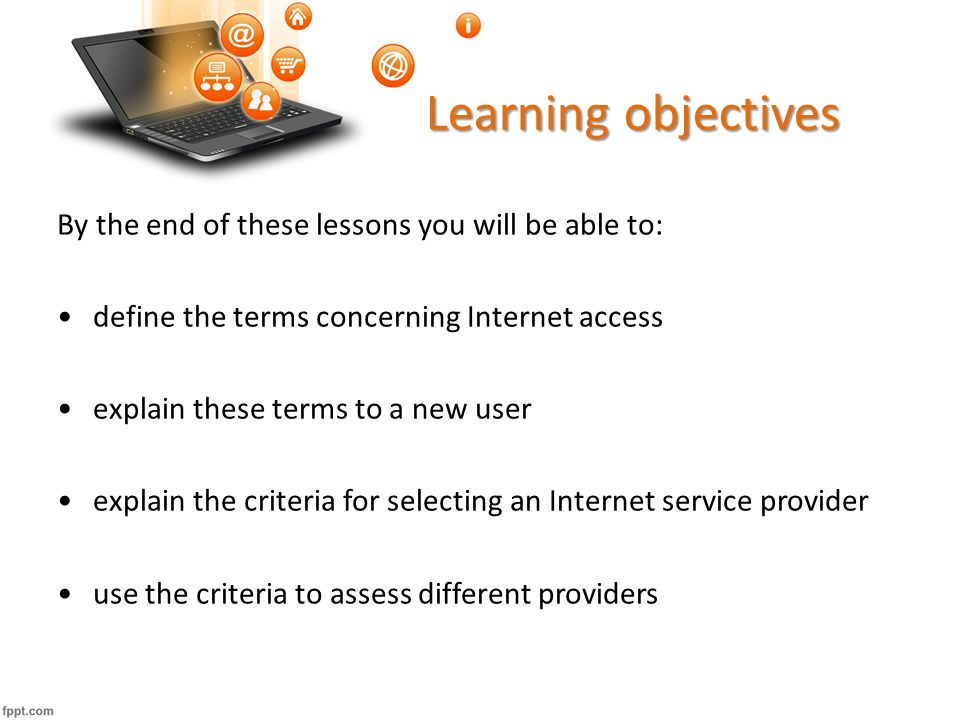 Learning objectives

By the end of these lessons you will be able to:

• define the terms concerning Internet access

• explain these terms to a new user

• explain the criteria for selecting an Internet service provider

• use the criteria to assess different providers

fppt.com